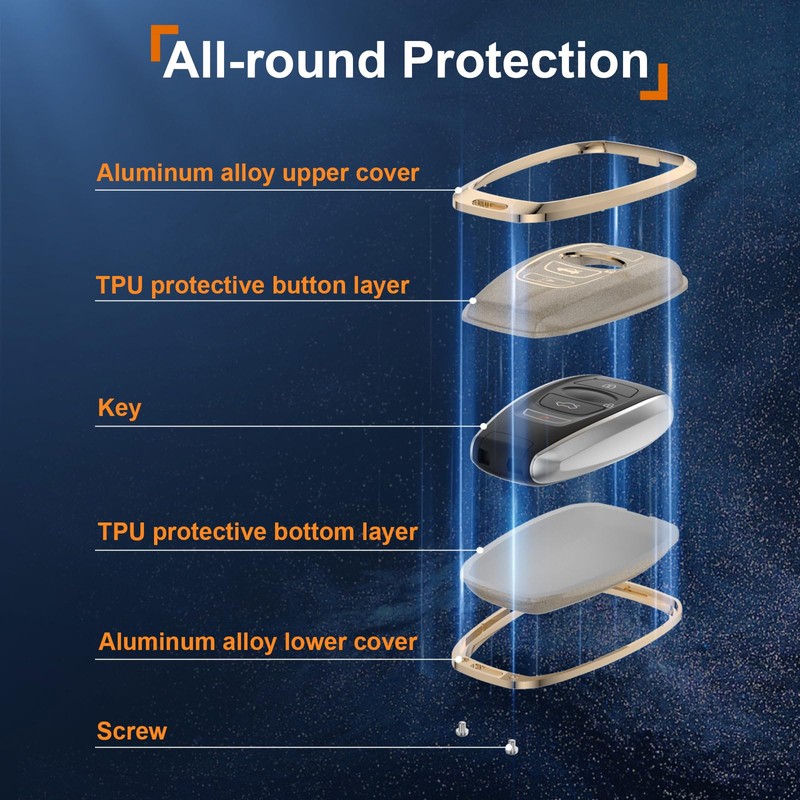 All-round Protection

Aluminum alloy upper cover

TPU protective button layer

Key

TPU protective bottom layer

Aluminum alloy lower cover

Screw